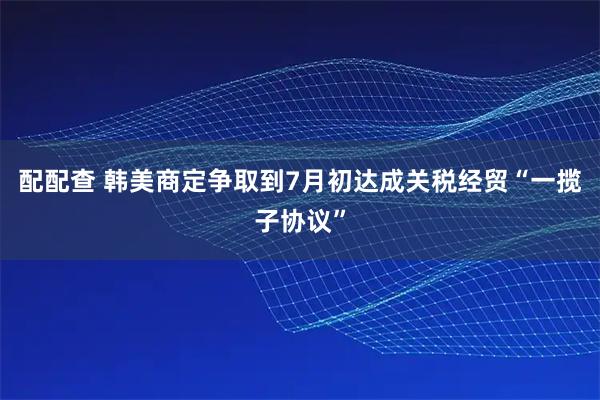 配配查 韩美商定争取到7月初达成关税经贸“一揽子协议”